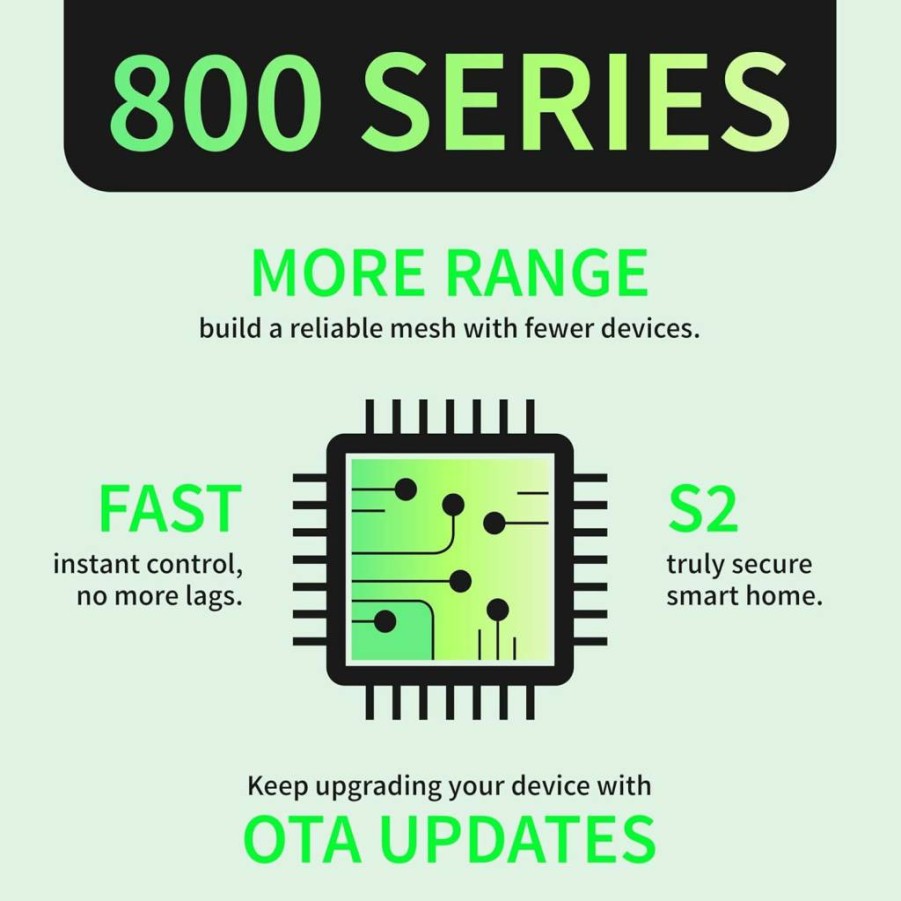 800 SERIES

MORE RANGE
build a reliable mesh with fewer devices.

FAST
instant control, no more lags.

S2
truly secure smart home.

Keep upgrading your device with
OTA UPDATES